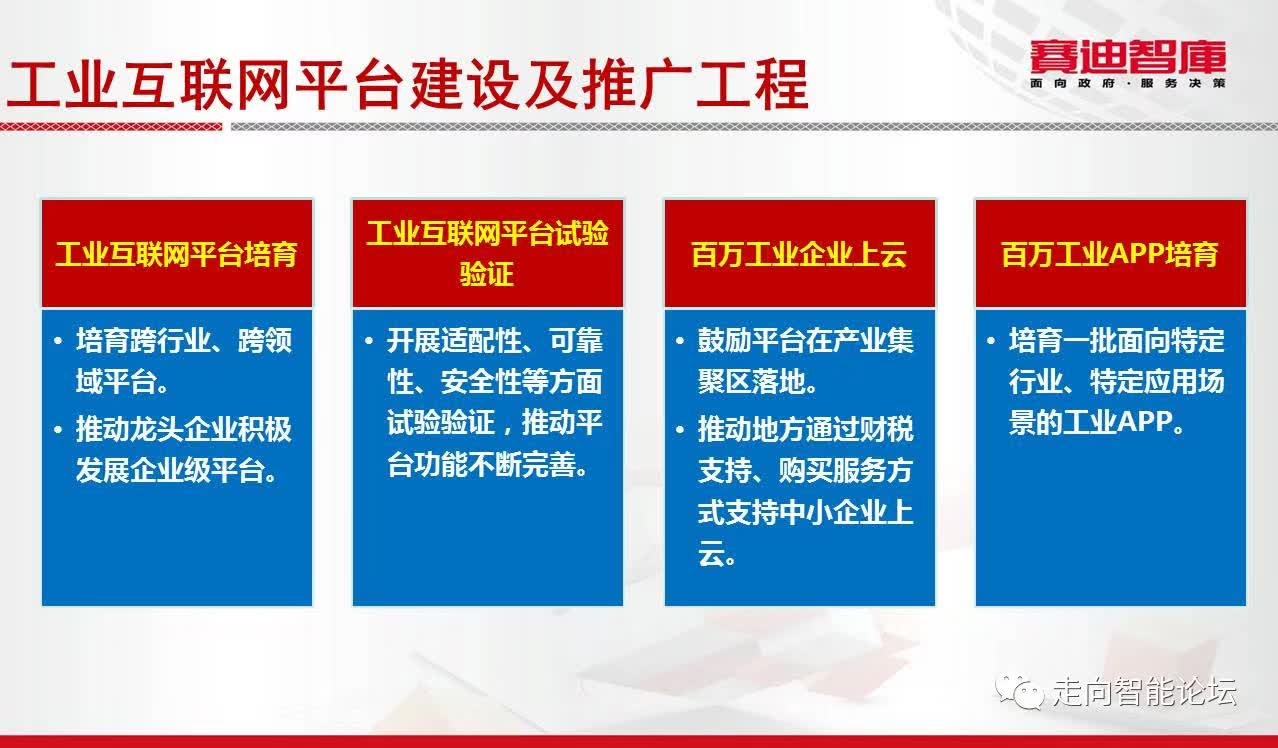 工业互联网平台建设及推广工程

赛迪智库
面向政府·服务决策

工业互联网平台培育

• 培育跨行业、跨领域平台。
• 推动龙头企业积极发展企业级平台。

工业互联网平台试验验证

• 开展适配性、可靠性、安全性等方面试验验证，推动平台功能不断完善。

百万工业企业上云

• 鼓励平台在产业集聚区落地。
• 推动地方通过财税支持、购买服务方式支持中小企业上云。

百万工业APP培育

• 培育一批面向特定行业、特定应用场景的工业APP。

走向智能论坛